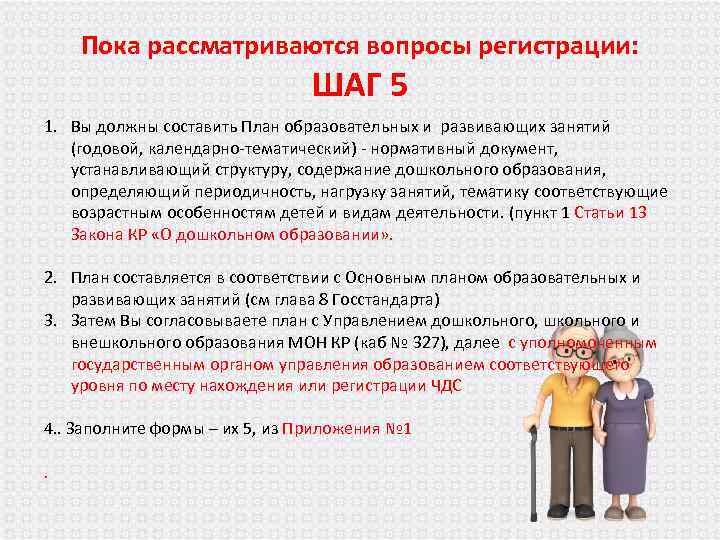 Пока рассматриваются вопросы регистрации:
ШАГ 5

1. Вы должны составить План образовательных и развивающих занятий (годовой, календарно-тематический) - нормативный документ, устанавливающий структуру, содержание дошкольного образования, определяющий периодичность, нагрузку занятий, тематику соответствующие возрастным особенностям детей и видам деятельности. (пункт 1 Статьи 13 Закона КР «О дошкольном образовании».

2. План составляется в соответствии с Основным планом образовательных и развивающих занятий (см глава 8 Госстандарта)
3. Затем Вы согласовываете план с Управлением дошкольного, школьного и внешкольного образования МОН КР (каб № 327), далее с уполномоченным государственным органом управления образованием соответствующего уровня по месту нахождения или регистрации ЧДС

4.. Заполните формы – их 5, из Приложения №1

.